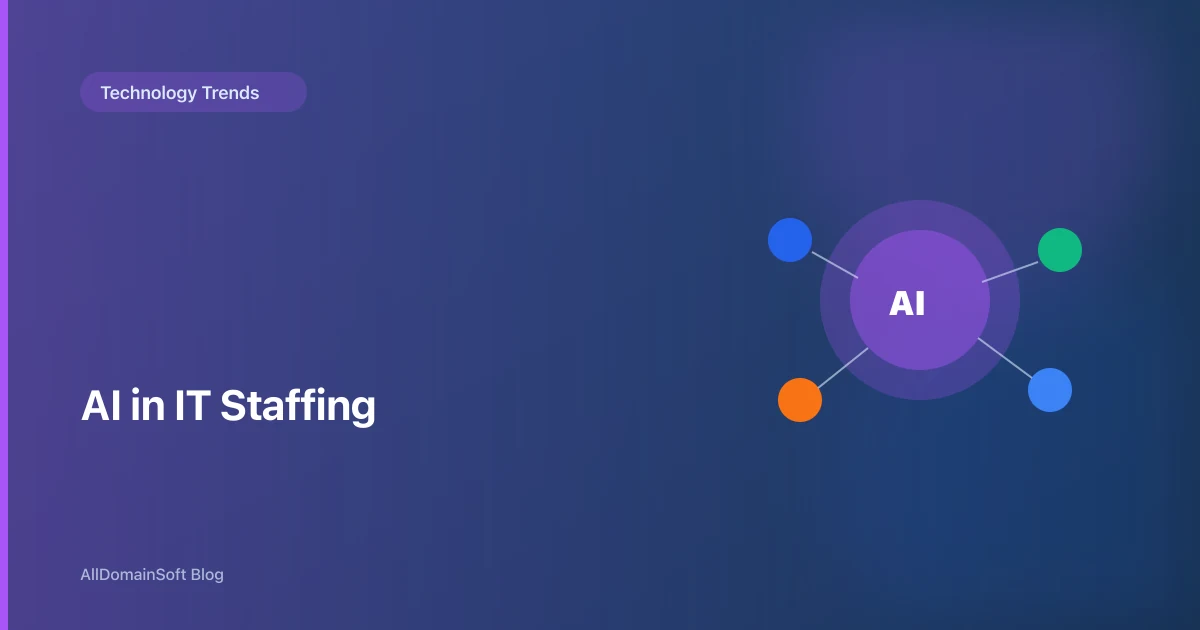 Technology Trends

AI

AI in IT Staffing

AllDomainSoft Blog